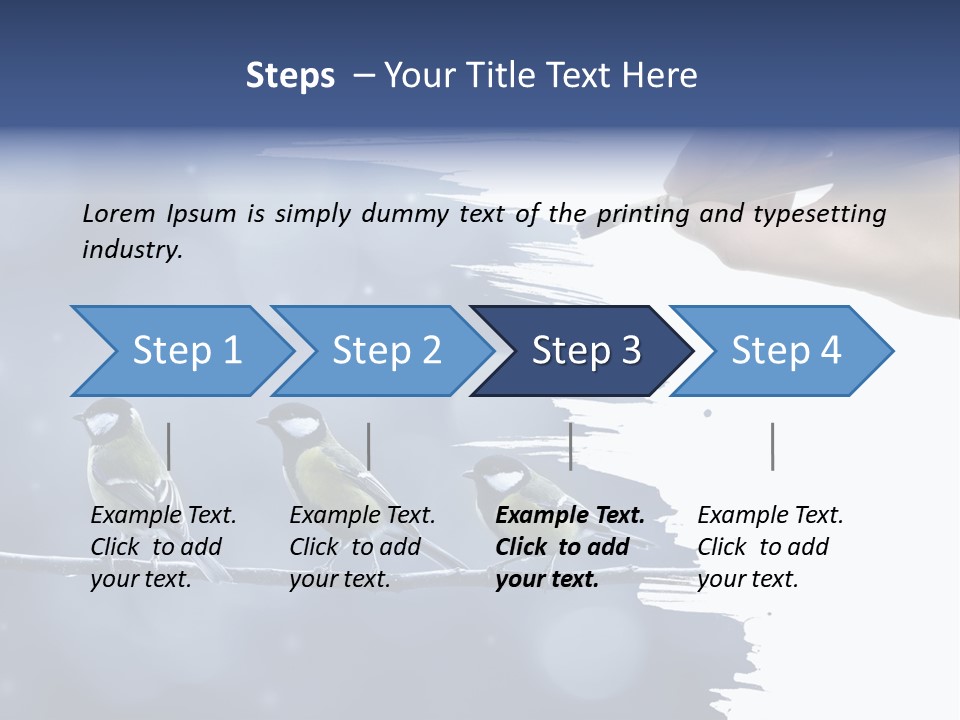 Steps – Your Title Text Here

Lorem Ipsum is simply dummy text of the printing and typesetting industry.

Step 1

Step 2

Step 3

Step 4

Example Text. Click to add your text.

Example Text. Click to add your text.

Example Text. Click to add your text.

Example Text. Click to add your text.